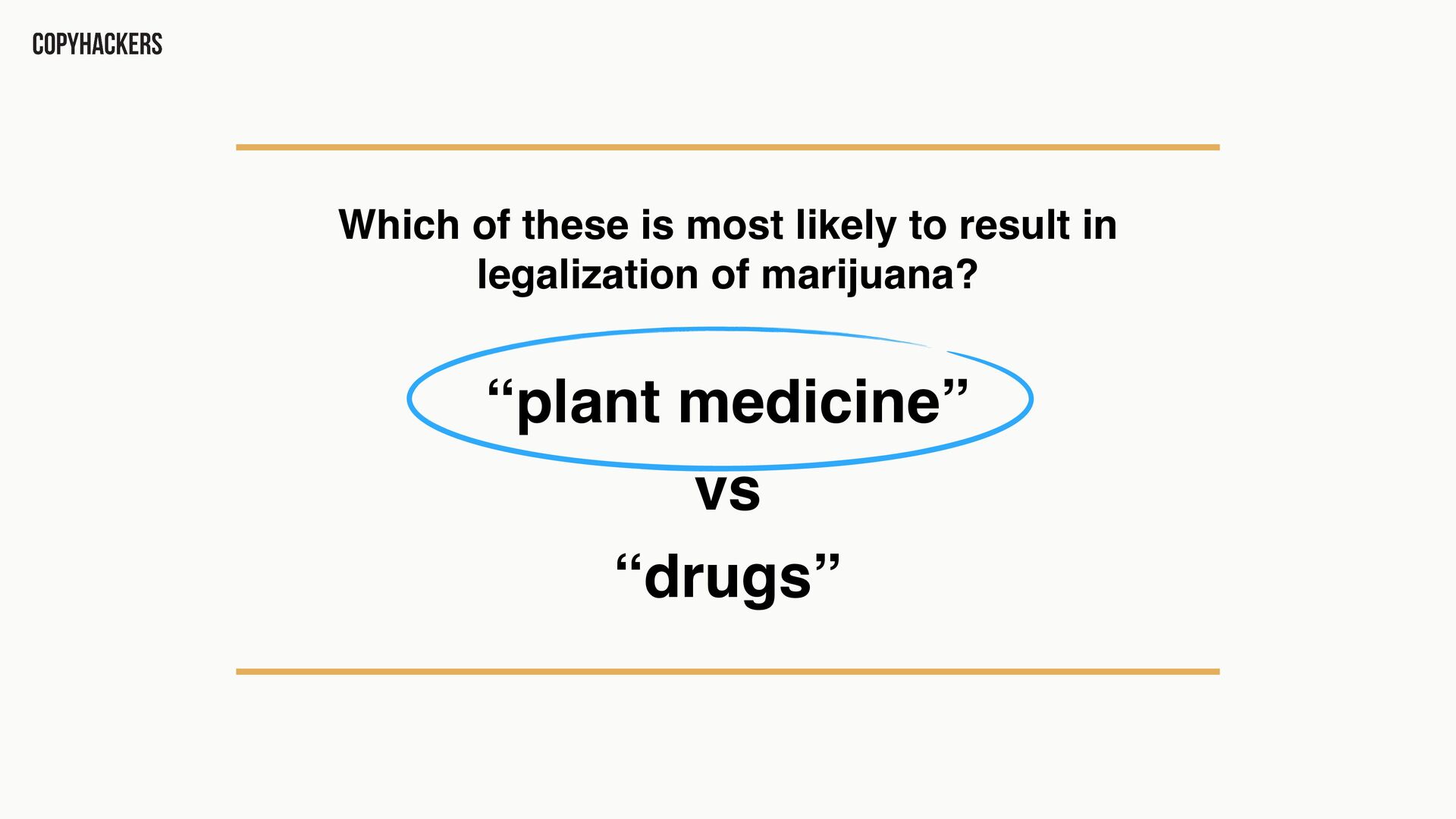 COPYHACKERS

Which of these is most likely to result in legalization of marijuana?

"plant medicine"

vs

"drugs"